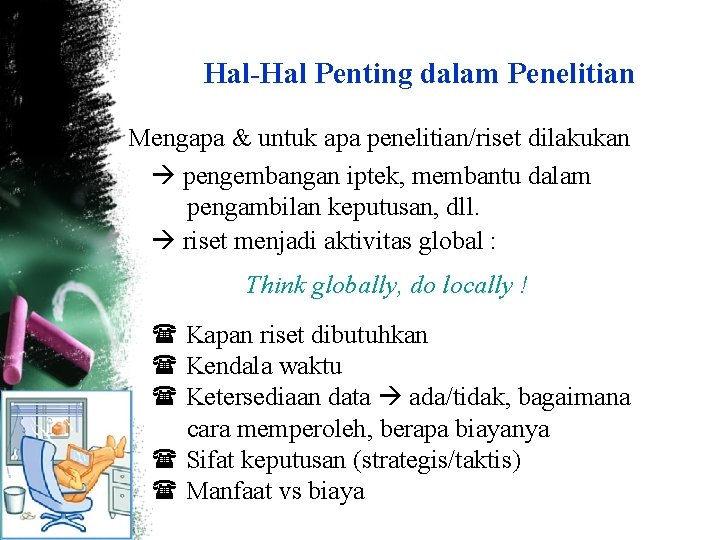 Hal-Hal Penting dalam Penelitian

Mengapa & untuk apa penelitian/riset dilakukan

→ pengembangan iptek, membantu dalam pengambilan keputusan, dll.

→ riset menjadi aktivitas global :

Think globally, do locally !

☎ Kapan riset dibutuhkan
☎ Kendala waktu
☎ Ketersediaan data → ada/tidak, bagaimana cara memperoleh, berapa biayanya
☎ Sifat keputusan (strategis/taktis)
☎ Manfaat vs biaya